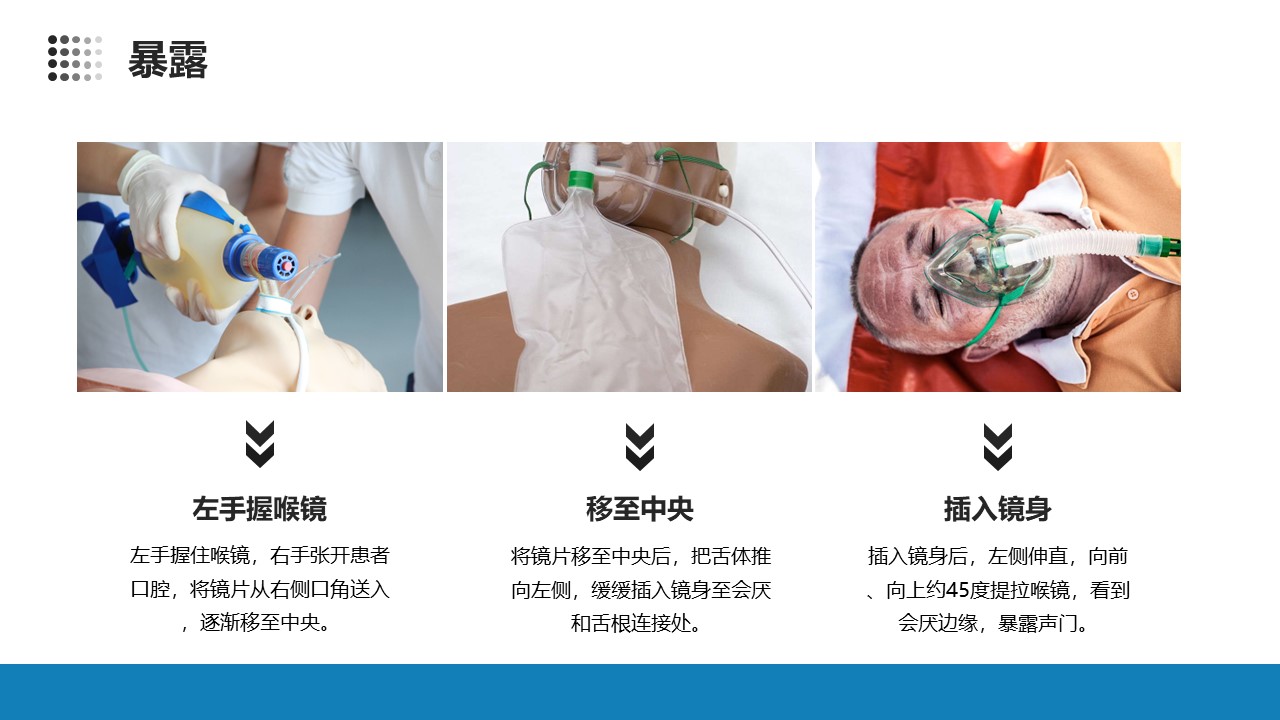 暴露

左手握喉镜

左手握住喉镜，右手张开患者口腔，将镜片从右侧口角送入，逐渐移至中央。

移至中央

将镜片移至中央后，把舌体推向左侧，缓缓插入镜身至会厌和舌根连接处。

插入镜身

插入镜身后，左侧伸直，向前、向上约45度提拉喉镜，看到会厌边缘，暴露声门。